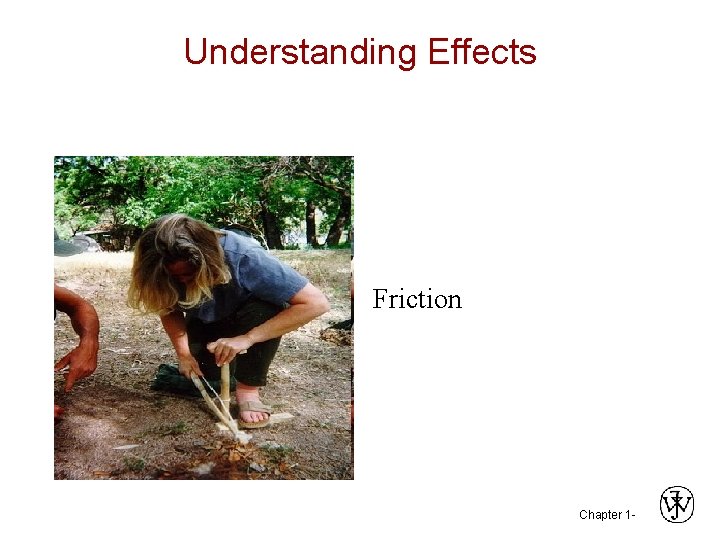 Understanding Effects

Friction

Chapter 1-